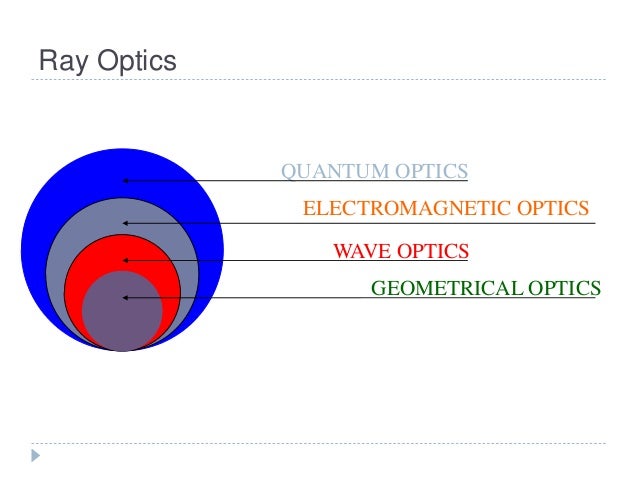 Ray Optics

QUANTUM OPTICS

ELECTROMAGNETIC OPTICS

WAVE OPTICS

GEOMETRICAL OPTICS